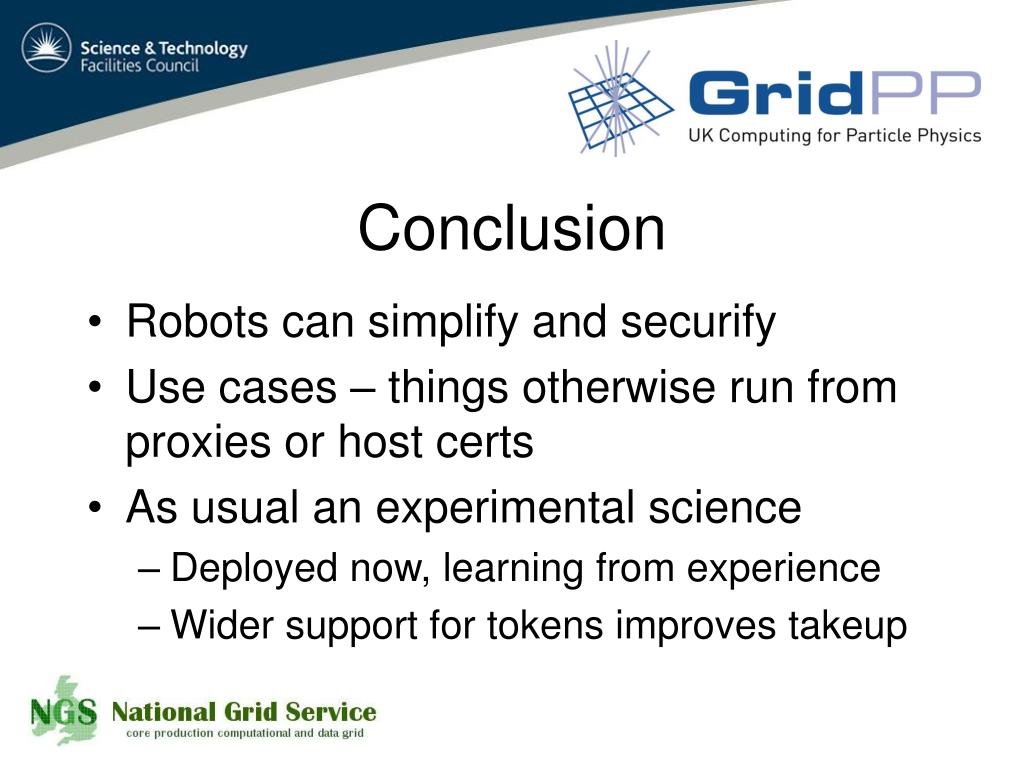 Science & Technology Facilities Council

GridPP
UK Computing for Particle Physics

Conclusion

• Robots can simplify and securify
• Use cases – things otherwise run from proxies or host certs
• As usual an experimental science
– Deployed now, learning from experience
– Wider support for tokens improves takeup

NGS National Grid Service
core production computational and data grid